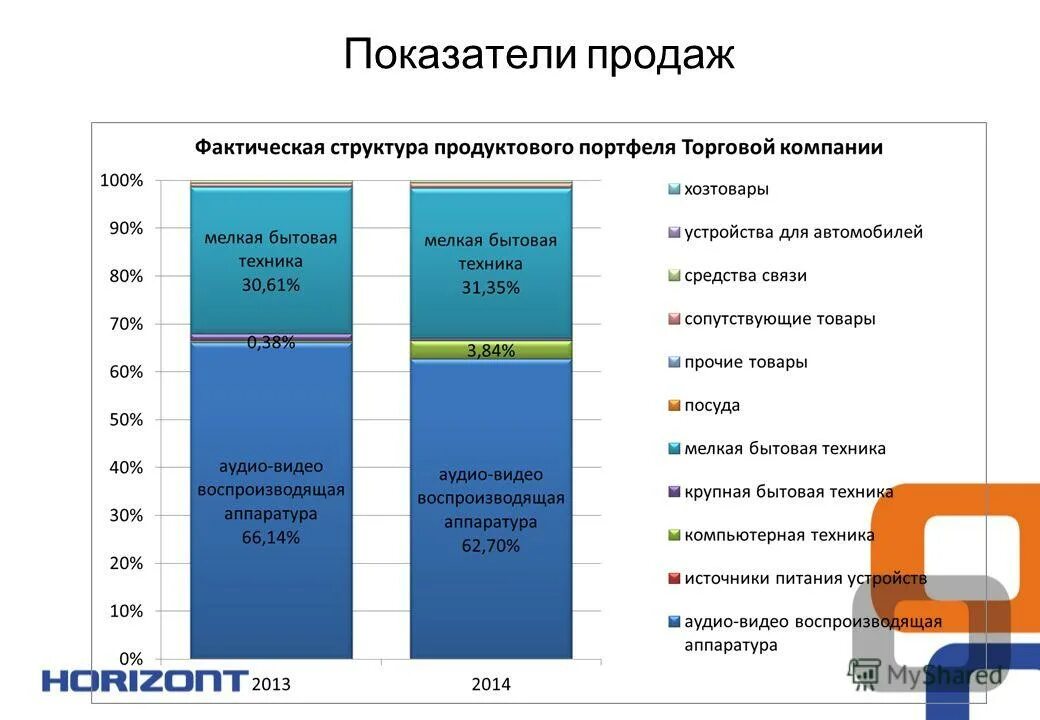 Показатели продаж

Фактическая структура продуктового портфеля Торговой компании

100%
90%
80%
70%
60%
50%
40%
30%
20%
10%
0%

мелкая бытовая техника 30,61%
0,38%
аудио-видео воспроизводящая аппаратура 66,14%

мелкая бытовая техника 31,35%
3,84%
аудио-видео воспроизводящая аппаратура 62,70%

2013
2014

хозтовары
устройства для автомобилей
средства связи
сопутствующие товары
прочие товары
посуда
мелкая бытовая техника
крупная бытовая техника
компьютерная техника
источники питания устройств
аудио-видео воспроизводящая аппаратура

HORIZONT
MyShared